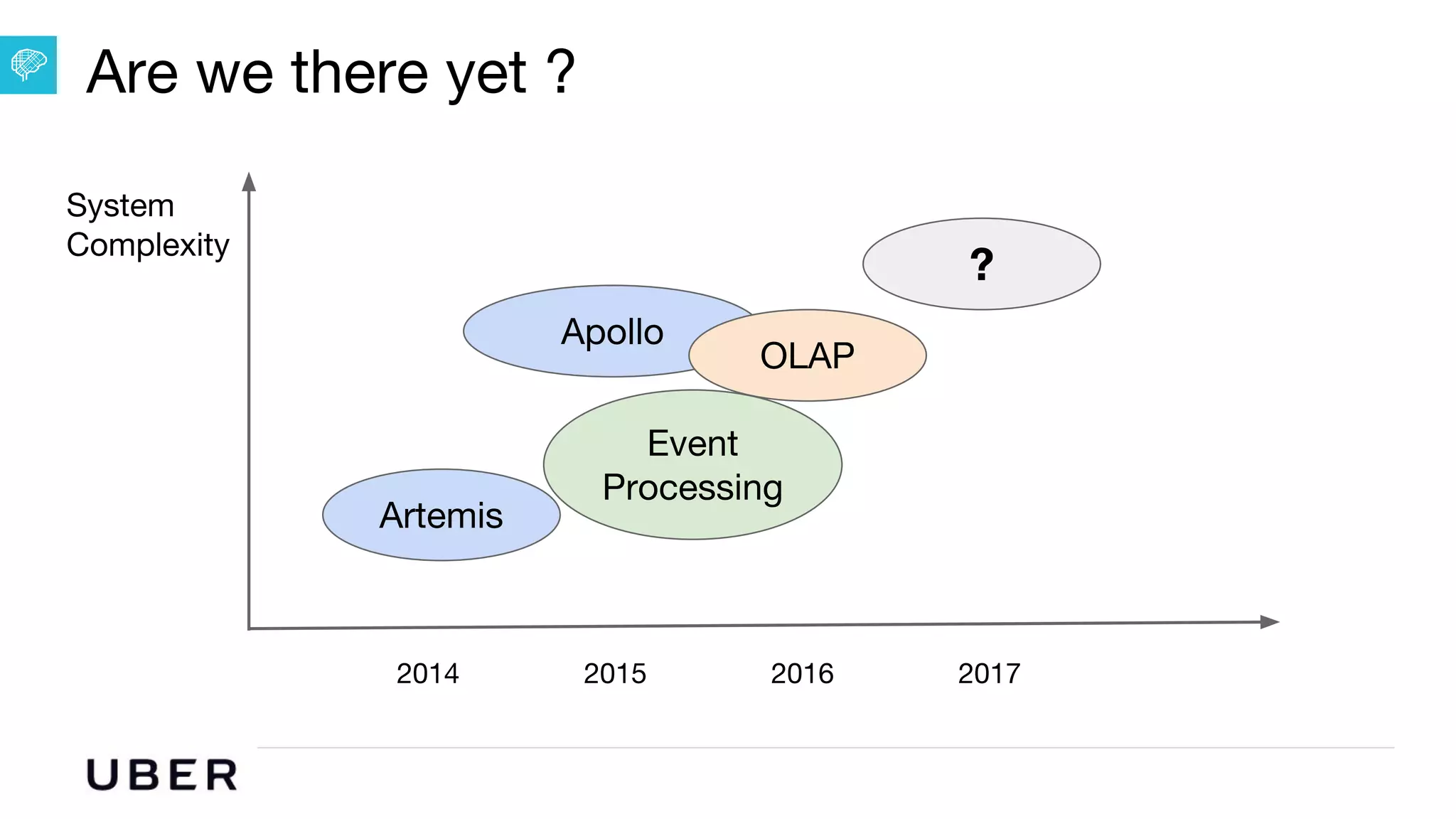 Are we there yet ?

System Complexity

?

Apollo

OLAP

Event Processing

Artemis

2014

2015

2016

2017

UBER